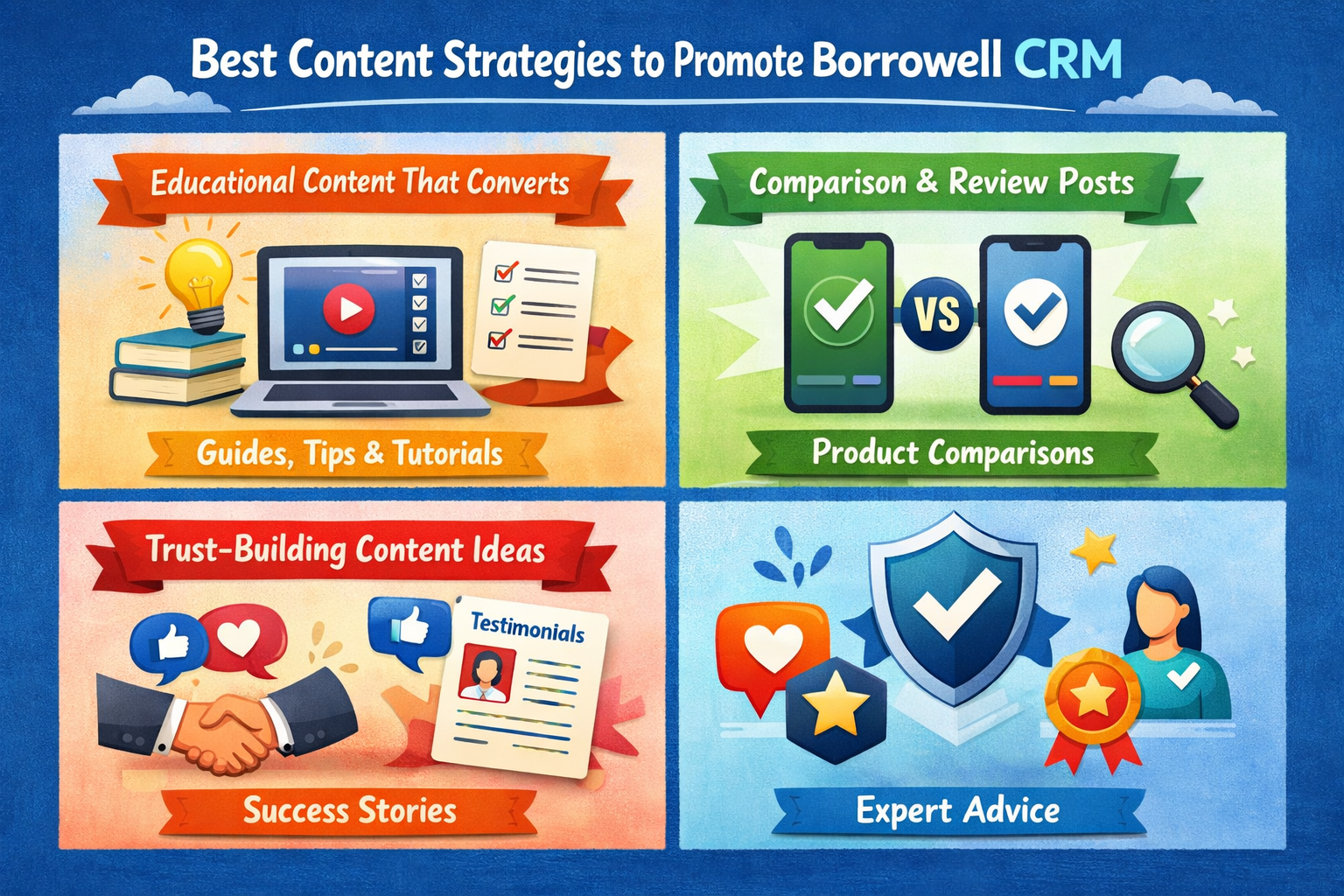 Best Content Strategies to Promote Borrowell CRM

Educational Content That Converts

Guides, Tips & Tutorials

Comparison & Review Posts

VS

Product Comparisons

Trust-Building Content Ideas

Testimonials

Success Stories

Expert Advice